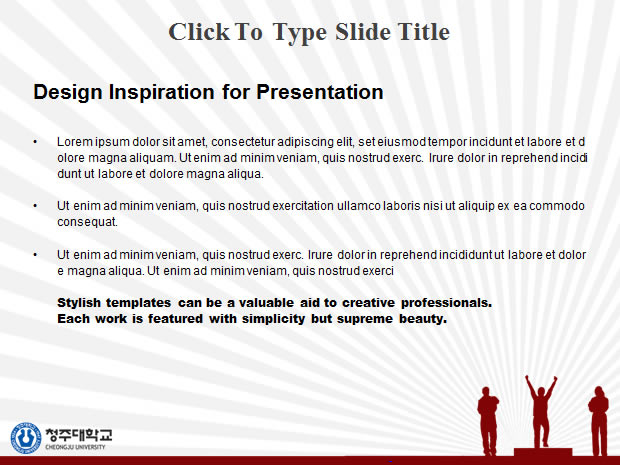 Click To Type Slide Title

Design Inspiration for Presentation

• Lorem ipsum dolor sit amet, consectetur adipiscing elit, set eiusmod tempor incidunt et labore et dolore magna aliquam. Ut enim ad minim veniam, quis nostrud exerc. Irure dolor in reprehend incididunt ut labore et dolore magna aliqua.

• Ut enim ad minim veniam, quis nostrud exercitation ullamco laboris nisi ut aliquip ex ea commodo consequat.

• Ut enim ad minim veniam, quis nostrud exerc. Irure dolor in reprehend incididunt ut labore et dolore magna aliqua. Ut enim ad minim veniam, quis nostrud exerci

Stylish templates can be a valuable aid to creative professionals. Each work is featured with simplicity but supreme beauty.

청주대학교
CHEONGJU UNIVERSITY